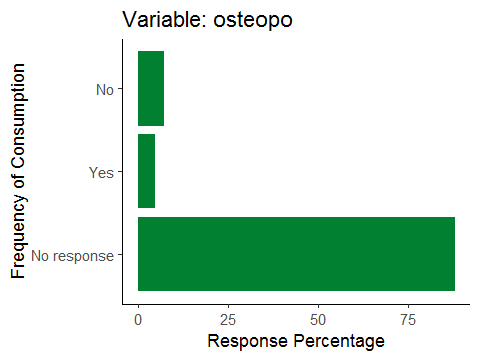 Variable: osteopo

Frequency of Consumption

No

Yes

No response

0
25
50
75

Response Percentage